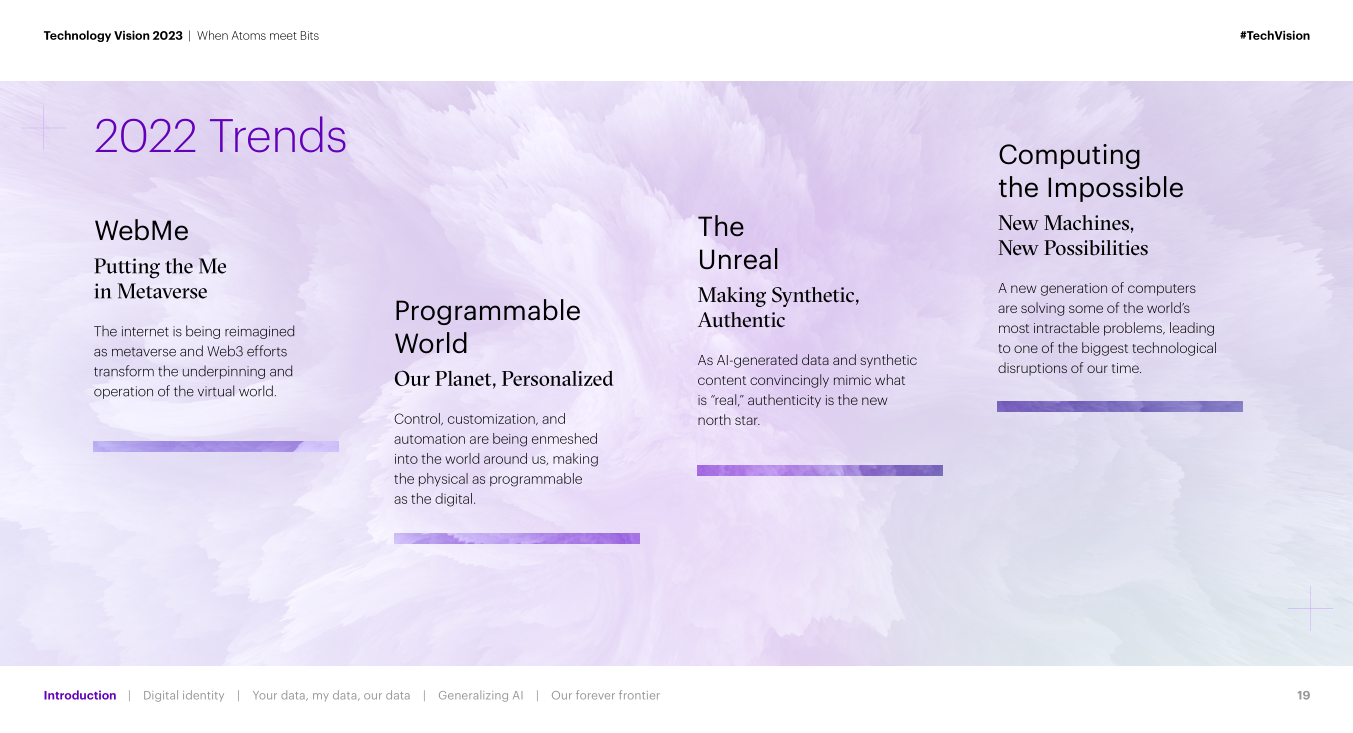 Technology Vision 2023 | When Atoms meet Bits

#TechVision

2022 Trends

WebMe

Putting the Me in Metaverse

The internet is being reimagined as metaverse and Web3 efforts transform the underpinning and operation of the virtual world.

Programmable World

Our Planet, Personalized

Control, customization, and automation are being enmeshed into the world around us, making the physical as programmable as the digital.

The Unreal

Making Synthetic, Authentic

As AI-generated data and synthetic content convincingly mimic what is "real," authenticity is the new north star.

Computing the Impossible

New Machines, New Possibilities

A new generation of computers are solving some of the world's most intractable problems, leading to one of the biggest technological disruptions of our time.

Introduction | Digital identity | Your data, my data, our data | Generalizing AI | Our forever frontier

19